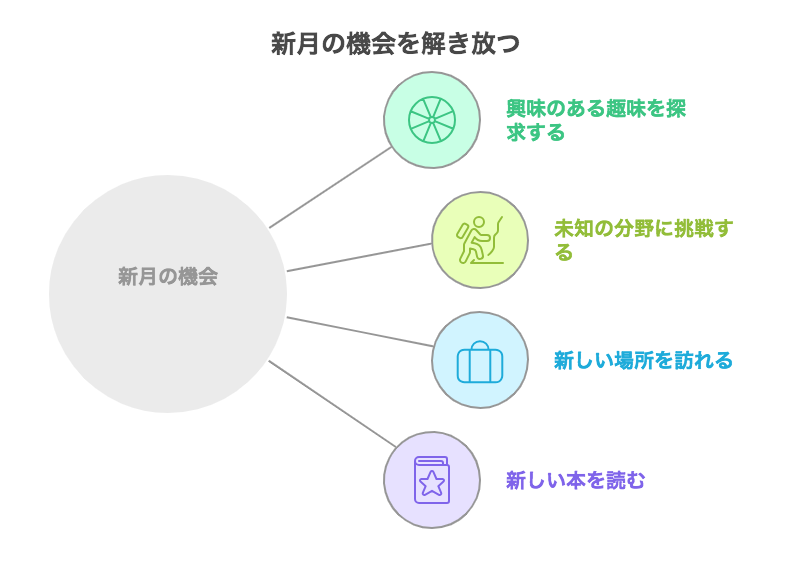 新月の機会を解き放つ

新月の機会

興味のある趣味を探求する

未知の分野に挑戦する

新しい場所を訪れる

新しい本を読む